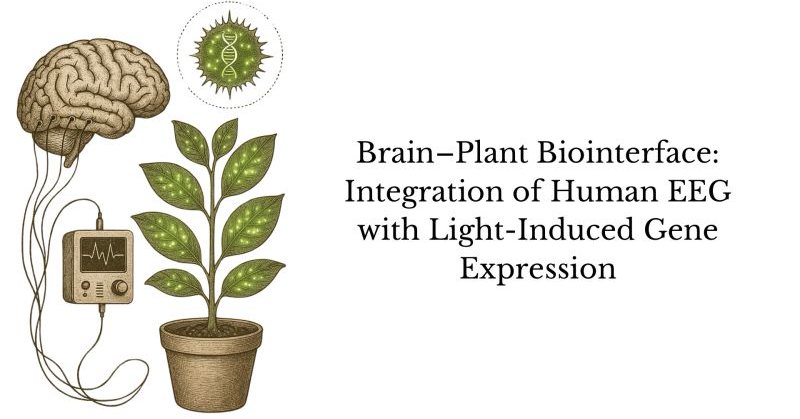 Brain–Plant Biointerface: Integration of Human EEG with Light-Induced Gene Expression